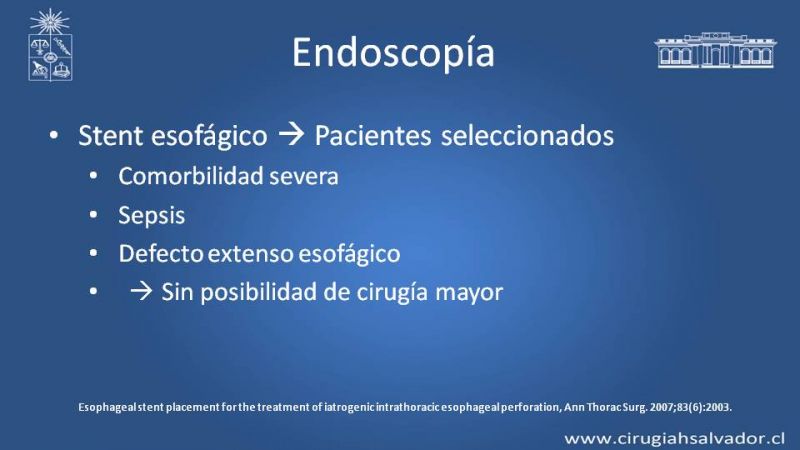 Endoscopía

• Stent esofágico → Pacientes seleccionados
 • Comorbilidad severa
 • Sepsis
 • Defecto extenso esofágico
 • → Sin posibilidad de cirugía mayor

Esophageal stent placement for the treatment of iatrogenic intrathoracic esophageal perforation, Ann Thorac Surg. 2007;83(6):2003.

www.cirugiahsalvador.cl